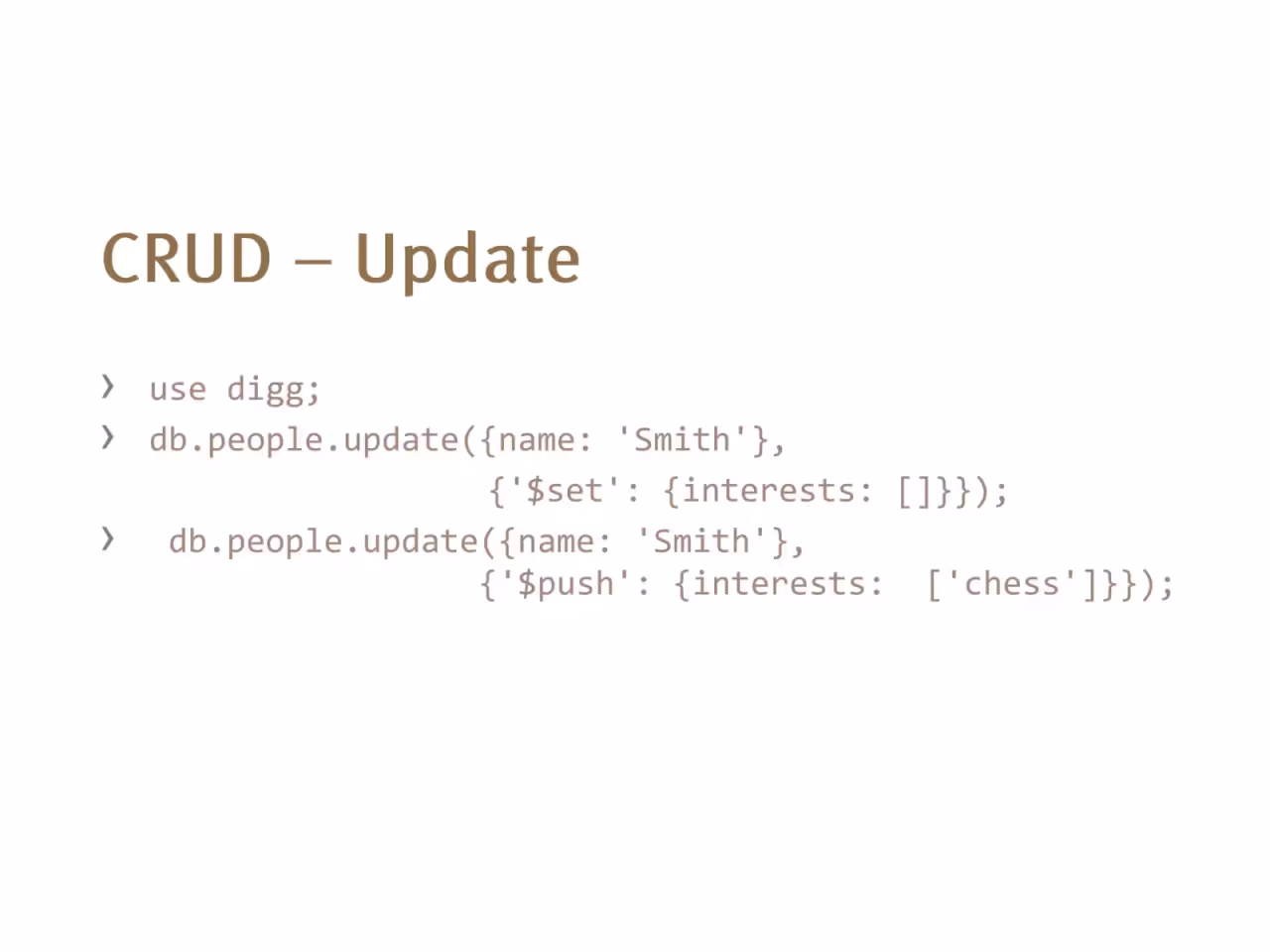 CRUD – Update

› use digg;

› db.people.update({name: 'Smith'}, {'$set': {interests: []}});

› db.people.update({name: 'Smith'}, {'$push': {interests: ['chess']}});